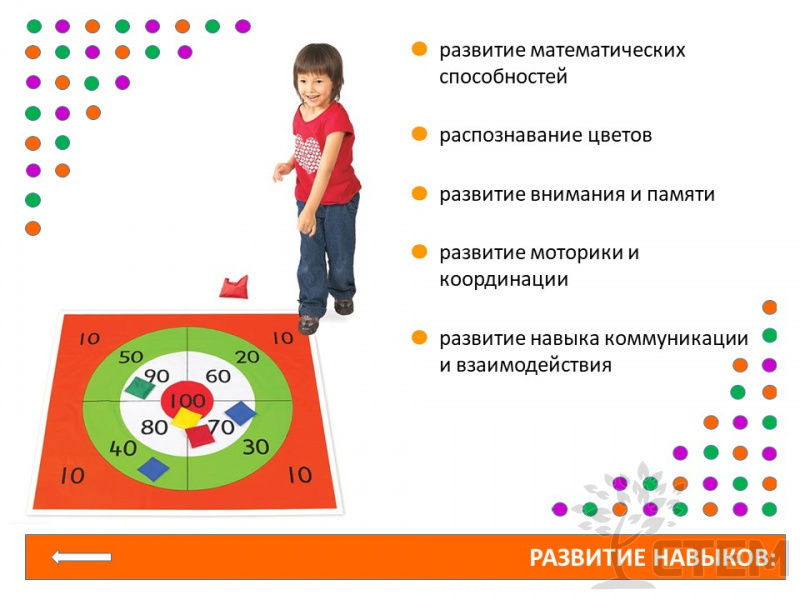 развитие математических способностей

распознавание цветов

развитие внимания и памяти

развитие моторики и координации

развитие навыка коммуникации и взаимодействия

10
10
50
20
90
60
100
80
70
40
30
10
10

РАЗВИТИЕ НАВЫКОВ:

СТЕМ